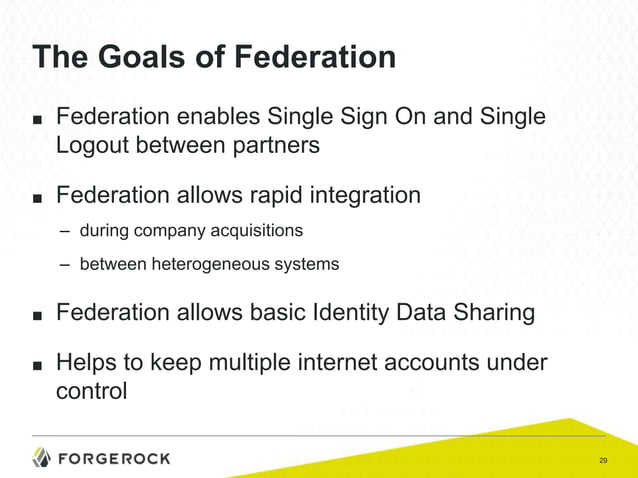 The Goals of Federation

■ Federation enables Single Sign On and Single Logout between partners

■ Federation allows rapid integration
– during company acquisitions
– between heterogeneous systems

■ Federation allows basic Identity Data Sharing

■ Helps to keep multiple internet accounts under control

FORGEROCK

29